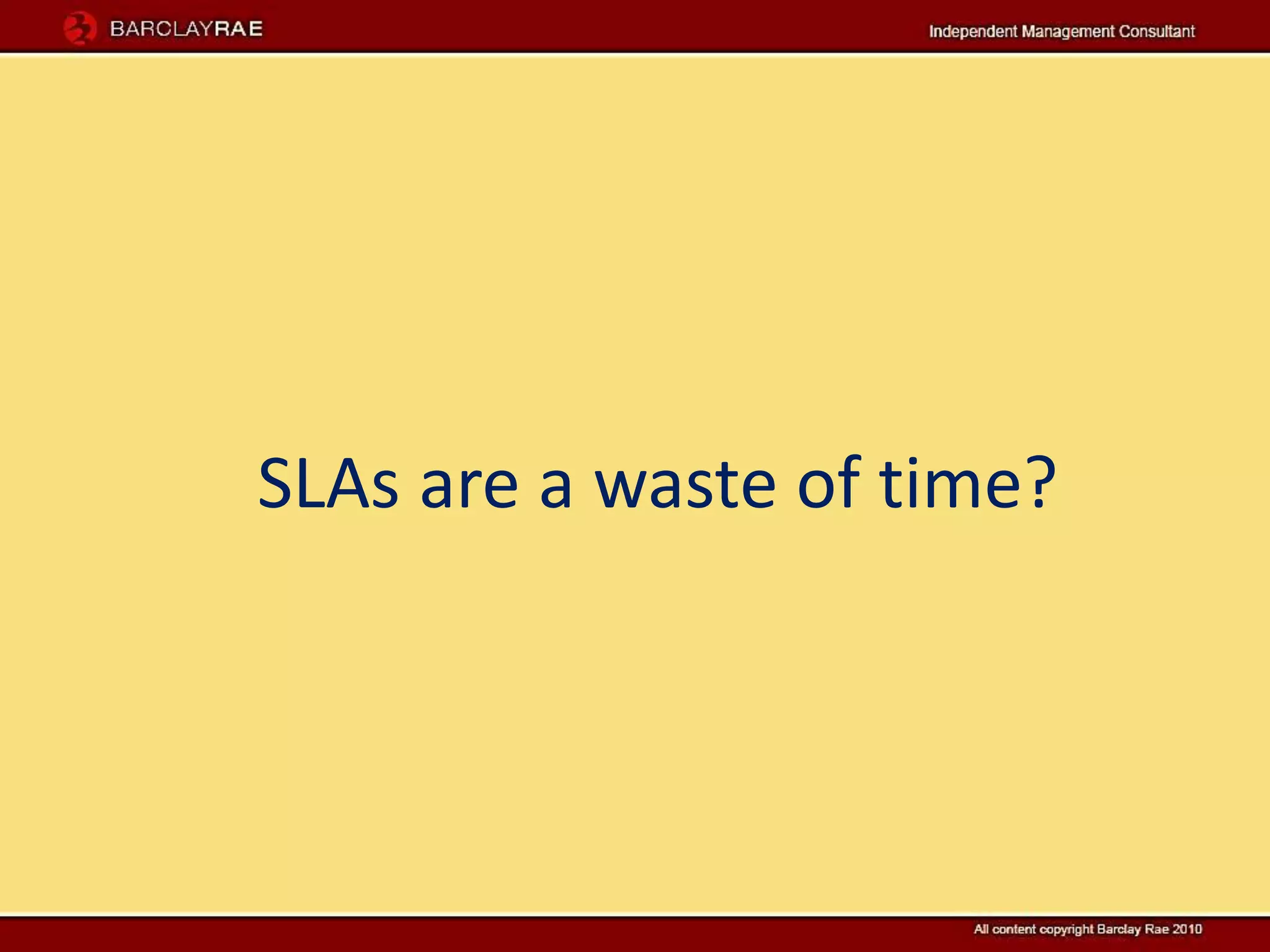 BARCLAYRAE

Independent Management Consultant

SLAs are a waste of time?

All content copyright Barclay Rae 2010